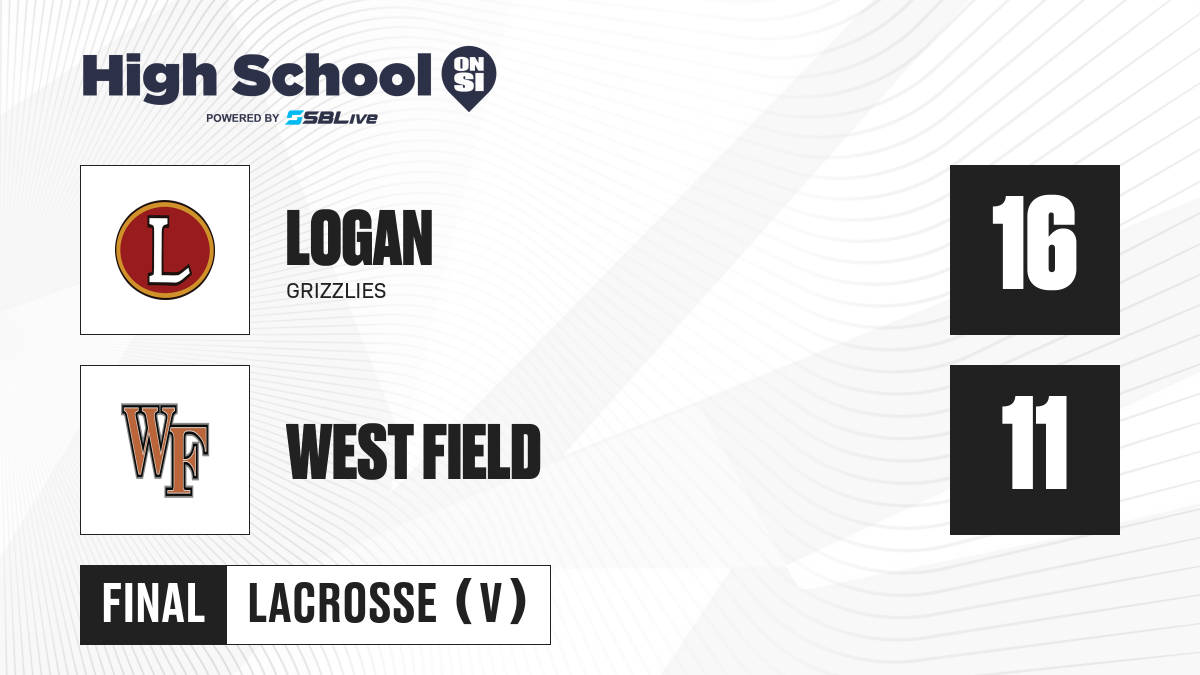 High School ON SI
POWERED BY SBLive

L

LOGAN
GRIZZLIES

16

WF

WEST FIELD

11

FINAL LACROSSE (V)